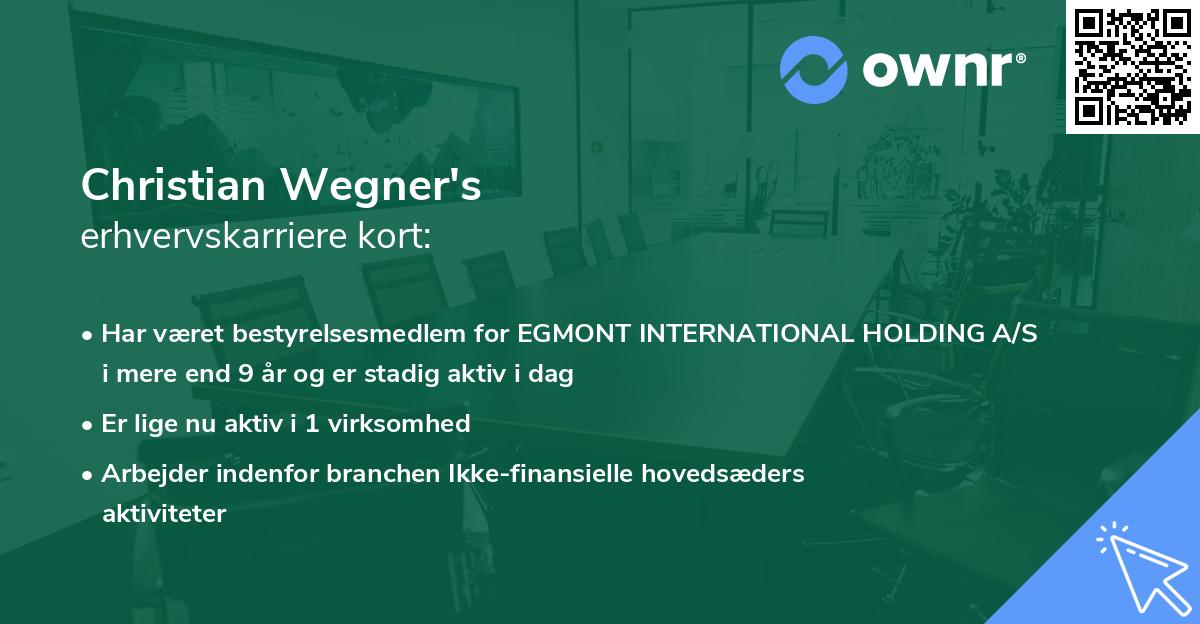 ownr®

Christian Wegner's
erhvervskarriere kort:

• Har været bestyrelsesmedlem for EGMONT INTERNATIONAL HOLDING A/S i mere end 9 år og er stadig aktiv i dag
• Er lige nu aktiv i 1 virksomhed
• Arbejder indenfor branchen Ikke-finansielle hovedsæders aktiviteter